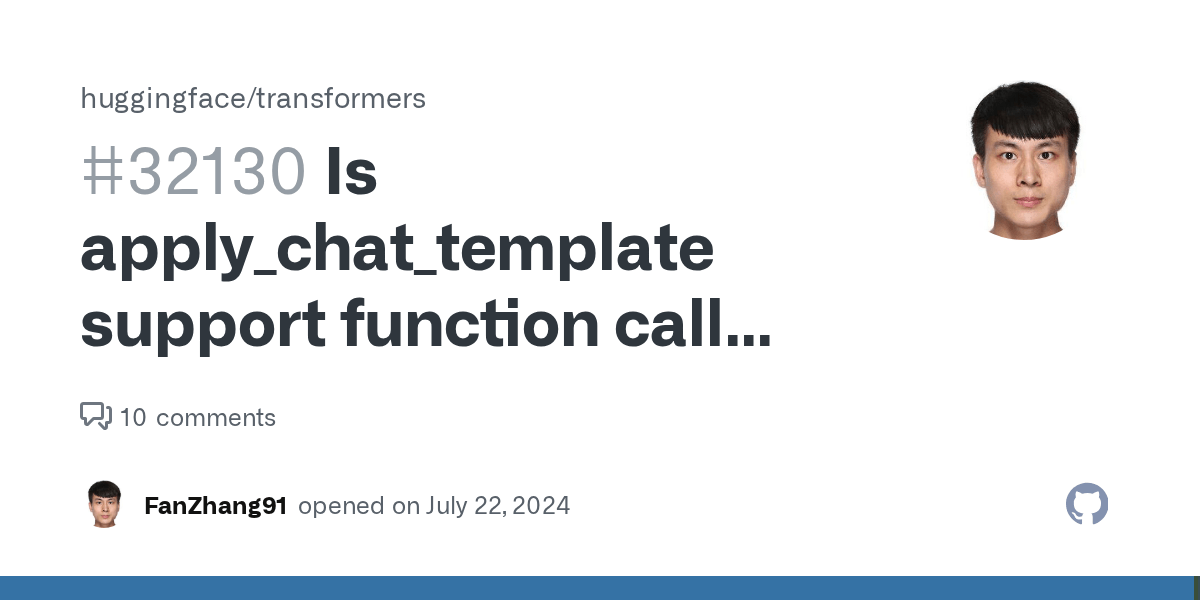 huggingface/transformers

#32130 Is apply_chat_template support function call...

10 comments

FanZhang91 opened on July 22, 2024